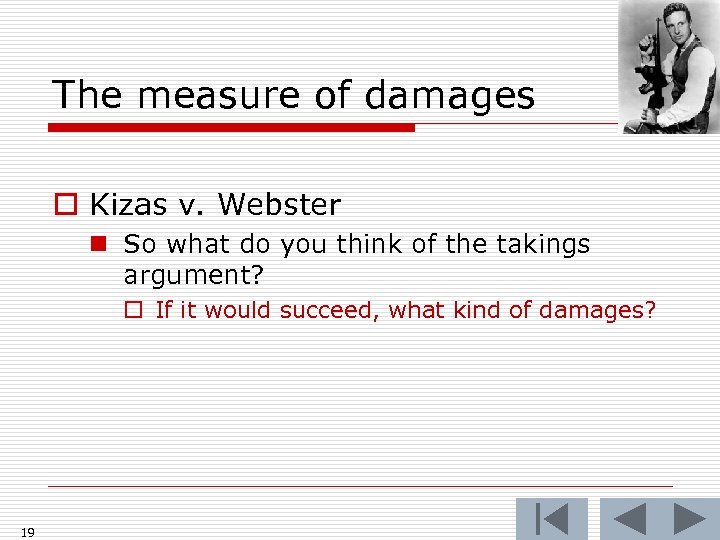 The measure of damages

Kizas v. Webster

So what do you think of the takings argument?

If it would succeed, what kind of damages?

19